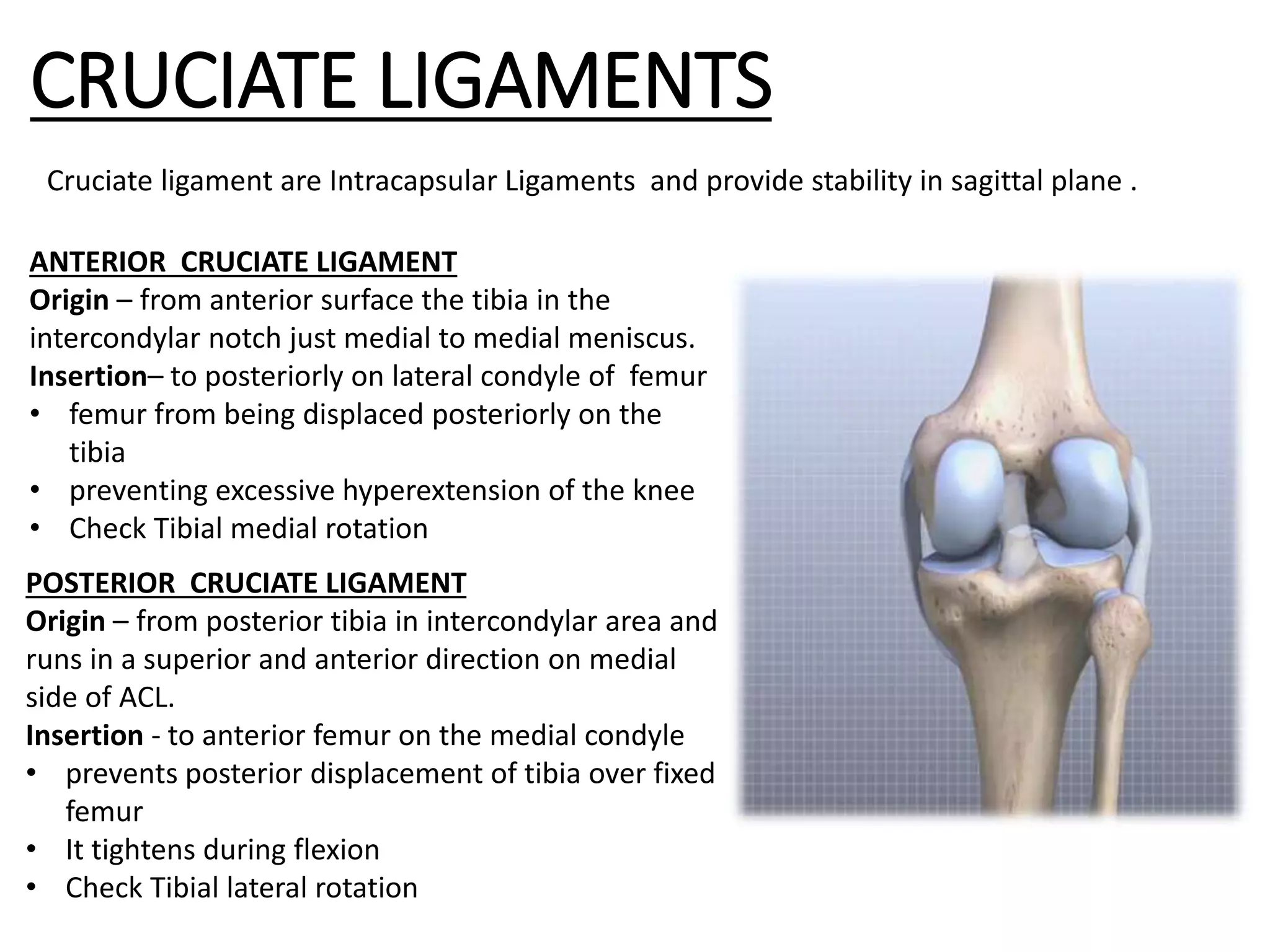 CRUCIATE LIGAMENTS

Cruciate ligament are Intracapsular Ligaments and provide stability in sagittal plane .

ANTERIOR CRUCIATE LIGAMENT
Origin – from anterior surface the tibia in the intercondylar notch just medial to medial meniscus.
Insertion– to posteriorly on lateral condyle of femur
• femur from being displaced posteriorly on the tibia
• preventing excessive hyperextension of the knee
• Check Tibial medial rotation

POSTERIOR CRUCIATE LIGAMENT
Origin – from posterior tibia in intercondylar area and runs in a superior and anterior direction on medial side of ACL.
Insertion - to anterior femur on the medial condyle
• prevents posterior displacement of tibia over fixed femur
• It tightens during flexion
• Check Tibial lateral rotation